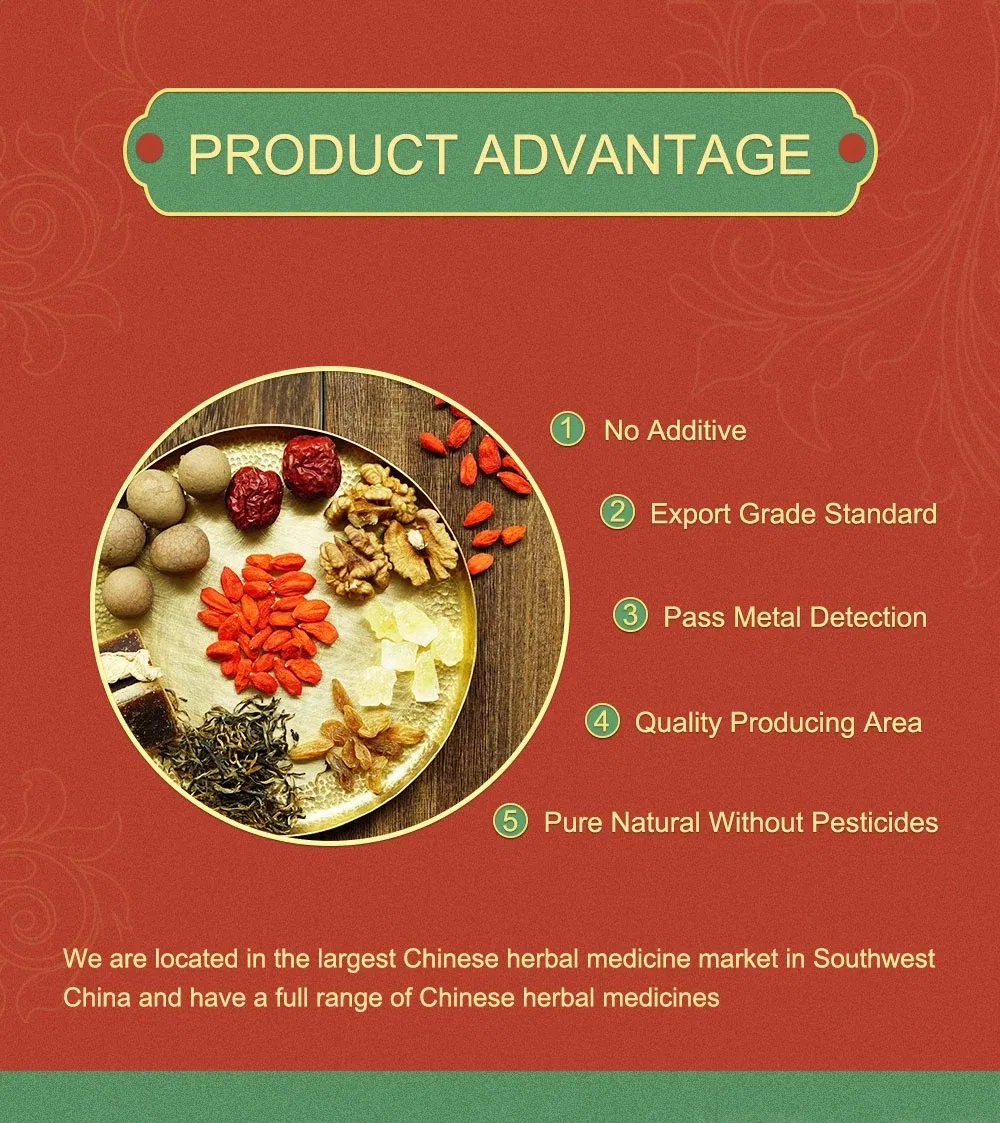 PRODUCT ADVANTAGE

1 No Additive

2 Export Grade Standard

3 Pass Metal Detection

4 Quality Producing Area

5 Pure Natural Without Pesticides

We are located in the largest Chinese herbal medicine market in Southwest China and have a full range of Chinese herbal medicines